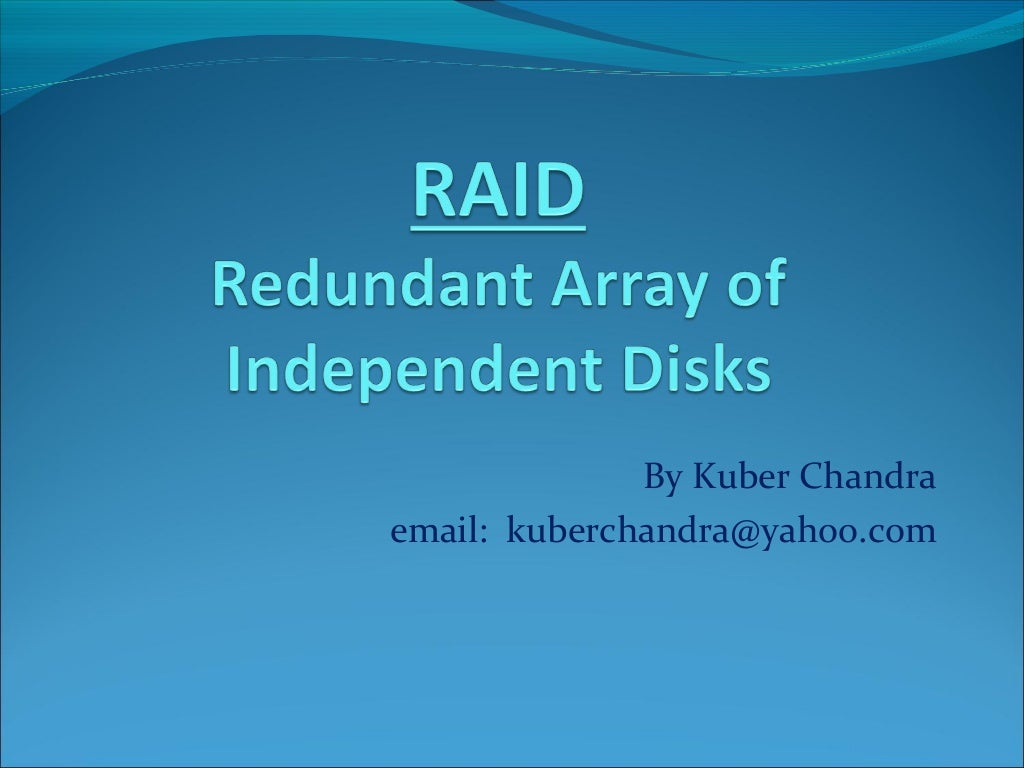 RAID
Redundant Array of Independent Disks

By Kuber Chandra
email: kuberchandra@yahoo.com